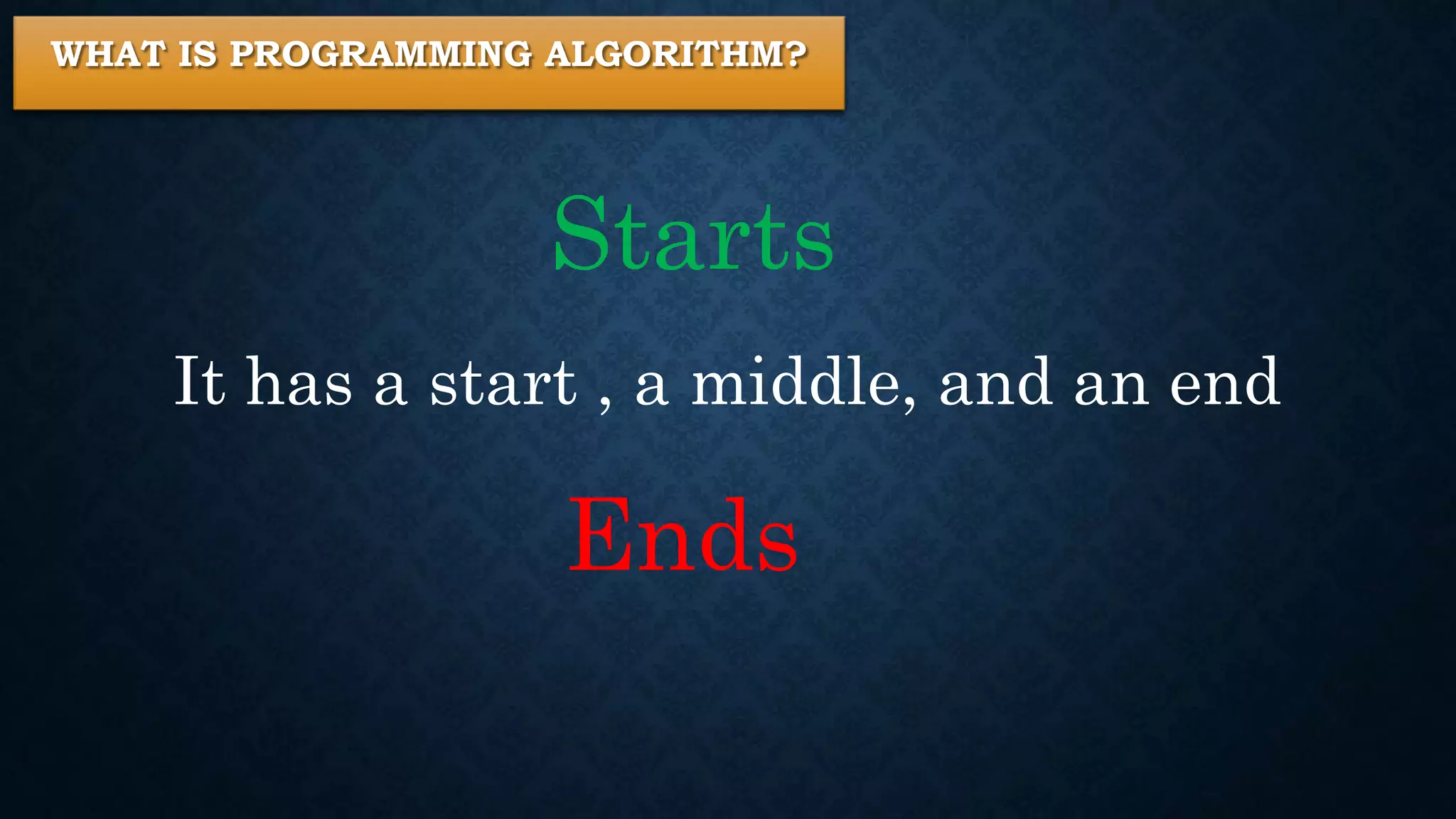 WHAT IS PROGRAMMING ALGORITHM?

Starts

It has a start , a middle, and an end

Ends